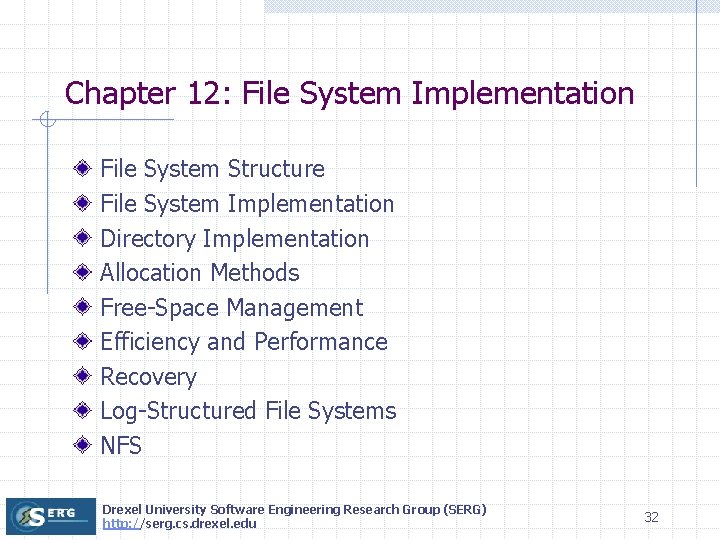 Chapter 12: File System Implementation

File System Structure
File System Implementation
Directory Implementation
Allocation Methods
Free-Space Management
Efficiency and Performance
Recovery
Log-Structured File Systems
NFS

SERG
Drexel University Software Engineering Research Group (SERG)
http://serg.cs.drexel.edu

32